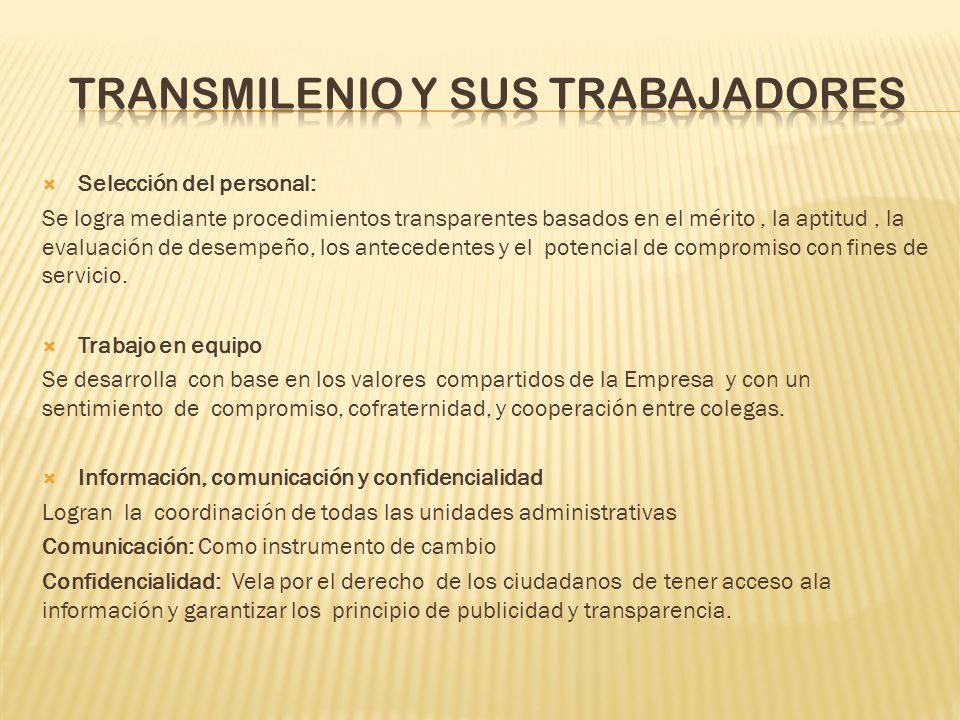 TRANSMILENIO Y SUS TRABAJADORES

Selección del personal:

Se logra mediante procedimientos transparentes basados en el mérito , la aptitud , la evaluación de desempeño, los antecedentes y el potencial de compromiso con fines de servicio.

Trabajo en equipo

Se desarrolla con base en los valores compartidos de la Empresa y con un sentimiento de compromiso, cofraternidad, y cooperación entre colegas.

Información, comunicación y confidencialidad

Logran la coordinación de todas las unidades administrativas

Comunicación: Como instrumento de cambio

Confidencialidad: Vela por el derecho de los ciudadanos de tener acceso ala información y garantizar los principio de publicidad y transparencia.